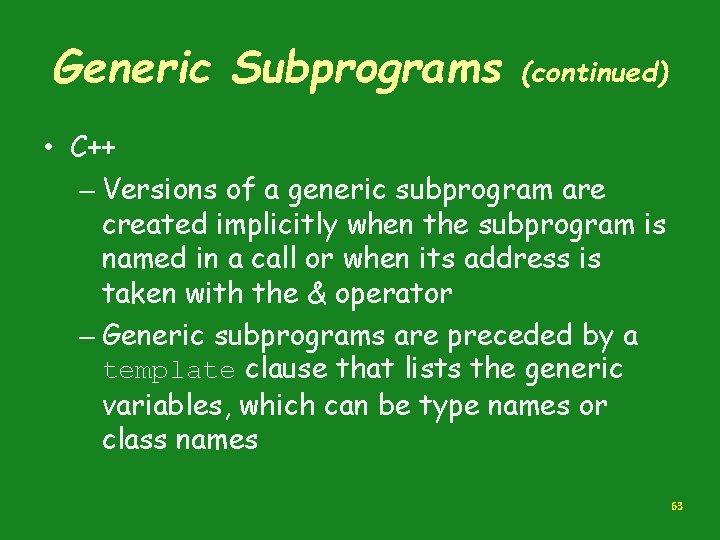 Generic Subprograms (continued)

• C++

– Versions of a generic subprogram are created implicitly when the subprogram is named in a call or when its address is taken with the & operator

– Generic subprograms are preceded by a template clause that lists the generic variables, which can be type names or class names

63